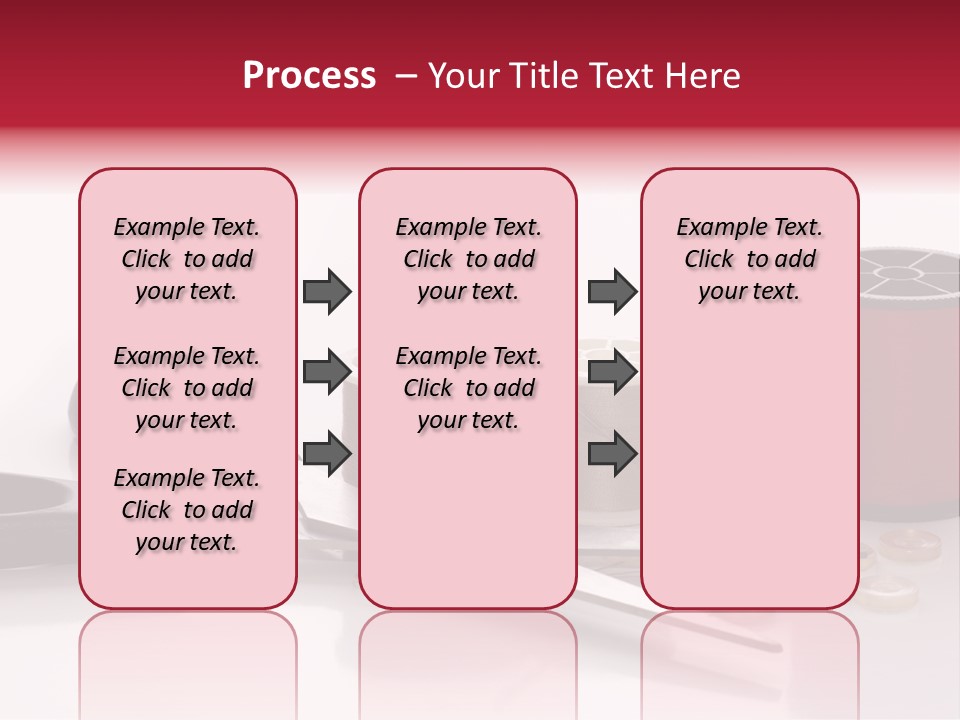 Process – Your Title Text Here

Example Text. Click to add your text.

Example Text. Click to add your text.

Example Text. Click to add your text.

Example Text. Click to add your text.

Example Text. Click to add your text.

Example Text. Click to add your text.